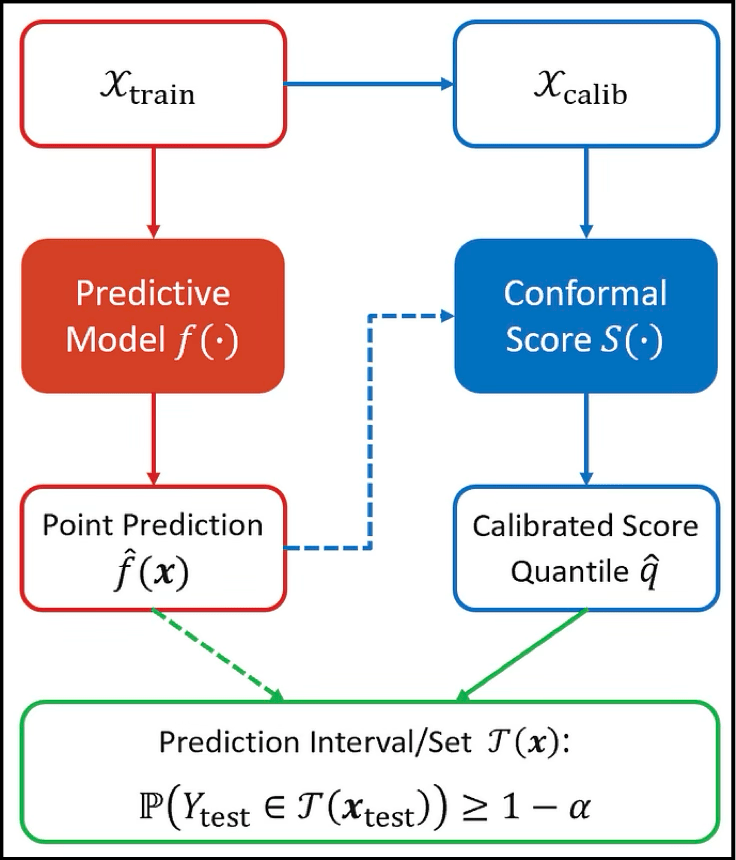 $\mathcal{X}_{\text{train}}$

$\mathcal{X}_{\text{calib}}$

Predictive Model $f(\cdot)$

Conformal Score $S(\cdot)$

Point Prediction $\hat{f}(\boldsymbol{x})$

Calibrated Score Quantile $\hat{q}$

Prediction Interval/Set $\mathcal{T}(\boldsymbol{x})$:

$\mathbb{P}\left(Y_{\text{test}} \in \mathcal{T}(\boldsymbol{x}_{\text{test}})\right) \geq 1 - \alpha$